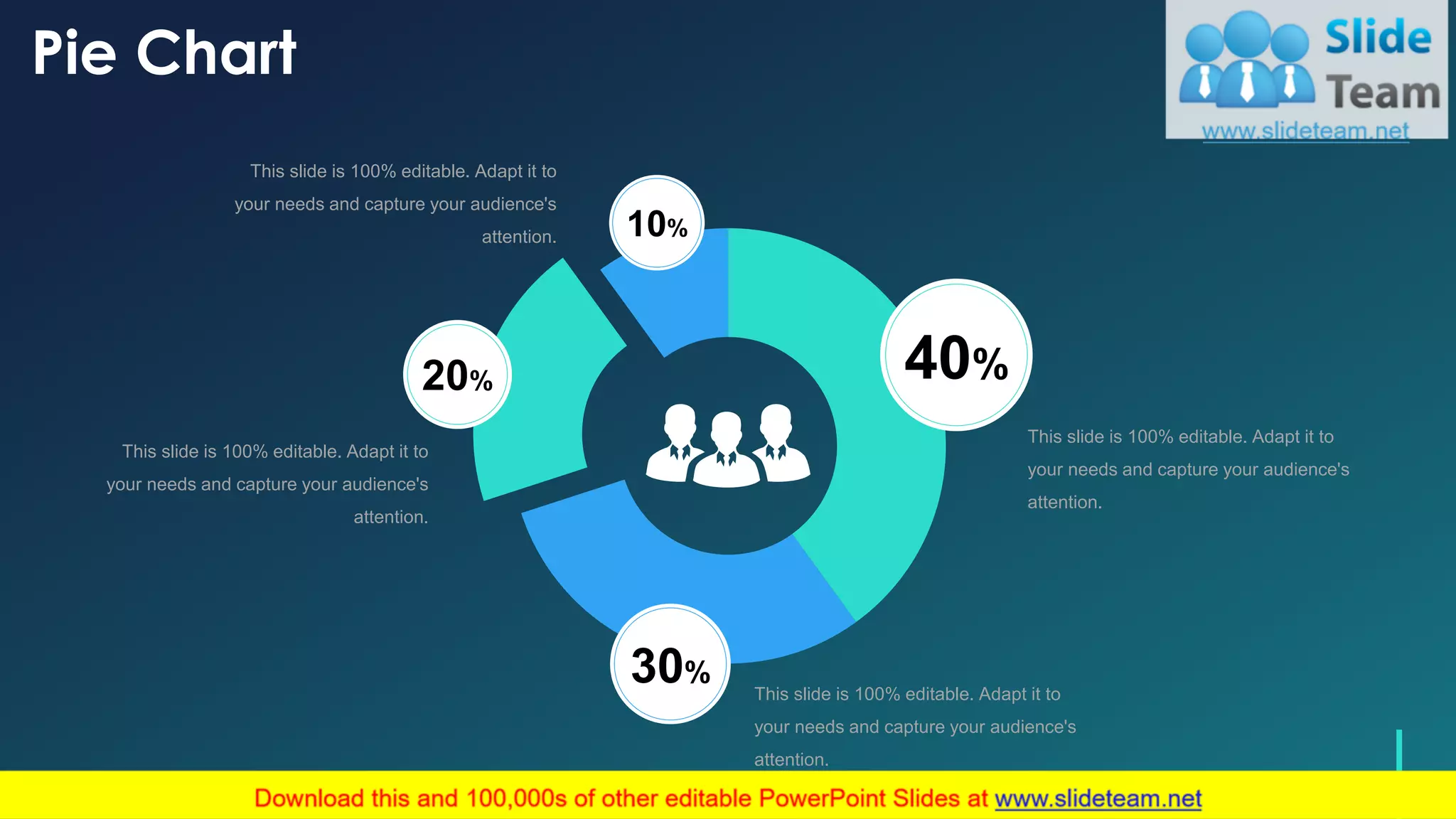 Pie Chart

Slide Team
www.slideteam.net

This slide is 100% editable. Adapt it to your needs and capture your audience's attention.

10%

20%

This slide is 100% editable. Adapt it to your needs and capture your audience's attention.

40%

This slide is 100% editable. Adapt it to your needs and capture your audience's attention.

30%

This slide is 100% editable. Adapt it to your needs and capture your audience's attention.

Download this and 100,000s of other editable PowerPoint Slides at www.slideteam.net